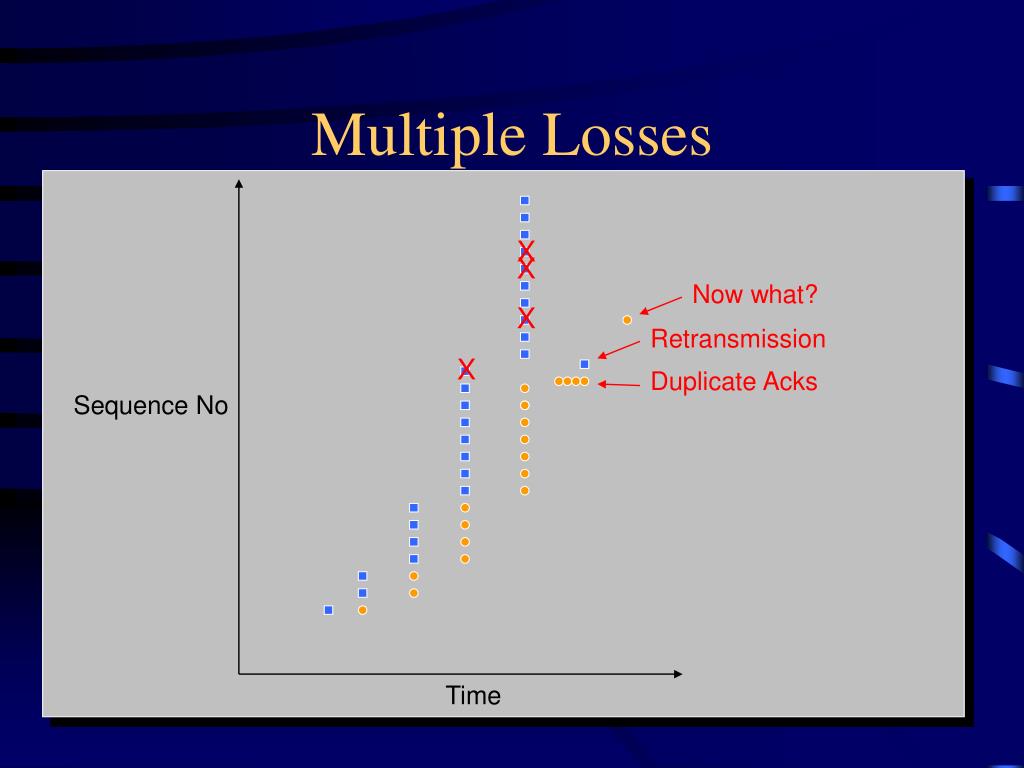 Multiple Losses

X
X
X
X

Now what?
Retransmission
Duplicate Acks

Sequence No

Time